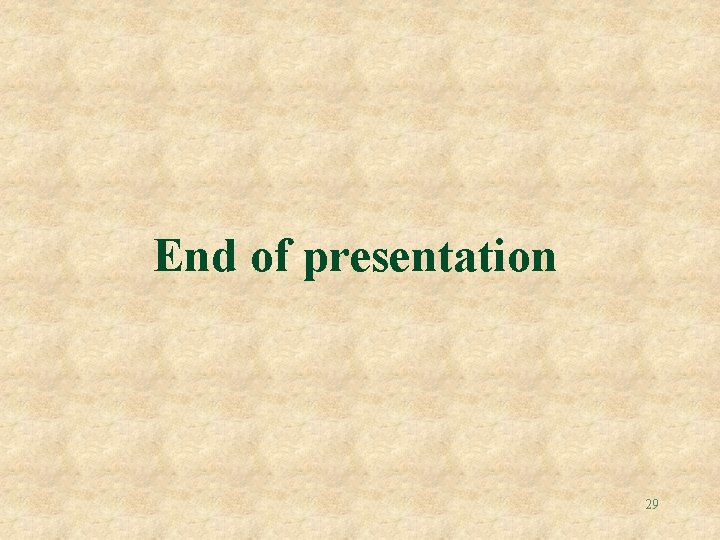 End of presentation

29